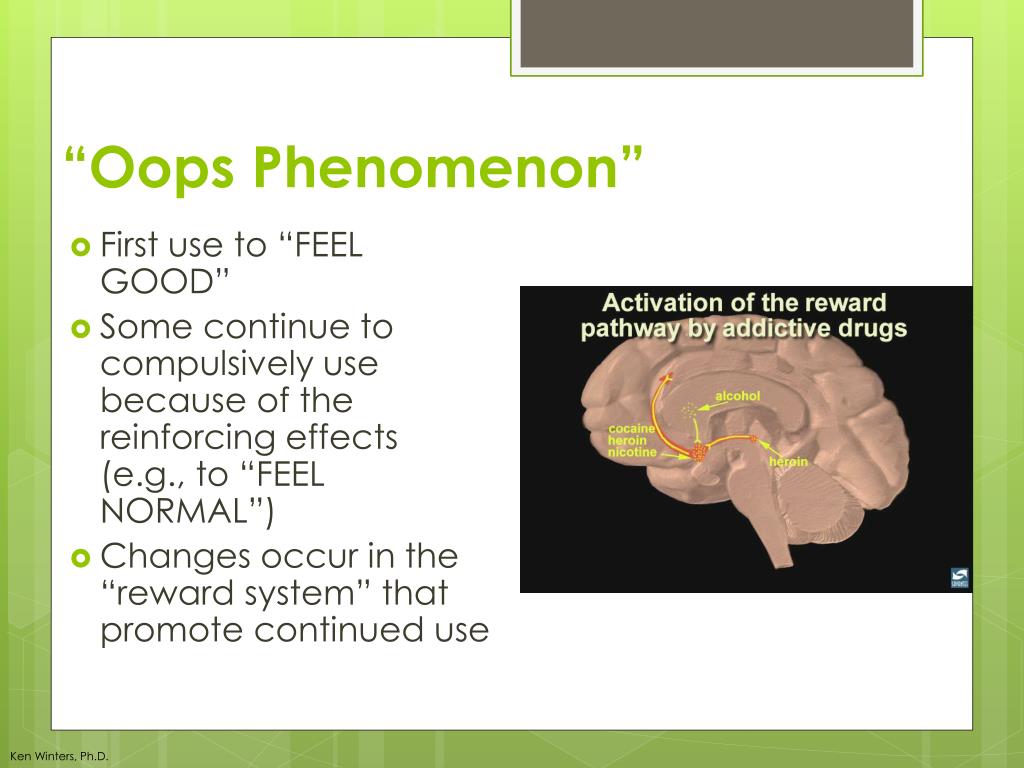 “Oops Phenomenon”

First use to “FEEL GOOD”

Some continue to compulsively use because of the reinforcing effects (e.g., to “FEEL NORMAL”)

Changes occur in the “reward system” that promote continued use

Activation of the reward pathway by addictive drugs

alcohol

cocaine
heroin
nicotine

heroin

Ken Winters, Ph.D.